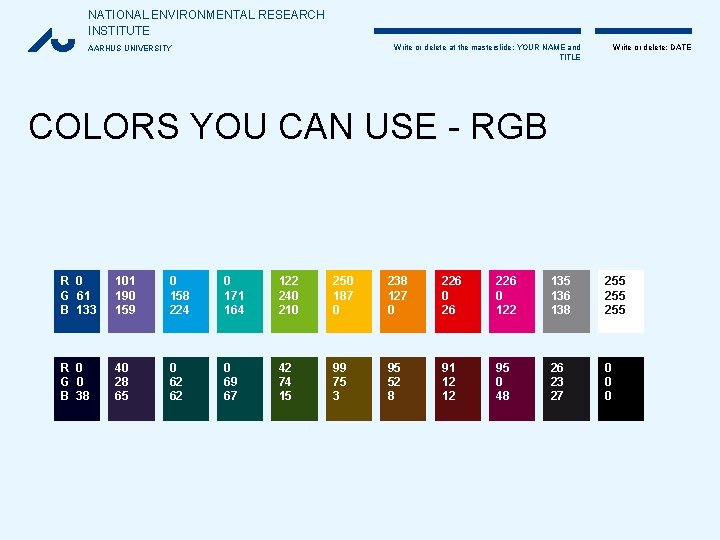 NATIONAL ENVIRONMENTAL RESEARCH INSTITUTE
AARHUS UNIVERSITY

Write or delete at the masterslide: YOUR NAME and TITLE

Write or delete: DATE

COLORS YOU CAN USE - RGB

R 0
G 61
B 133

101
190
159

0
158
224

0
171
164

122
240
210

250
187
0

238
127
0

226
0
26

226
0
122

135
136
138

255
255
255

R 0
G 0
B 38

40
28
65

0
62
62

0
69
67

42
74
15

99
75
3

95
52
8

91
12
12

95
0
48

26
23
27

0
0
0